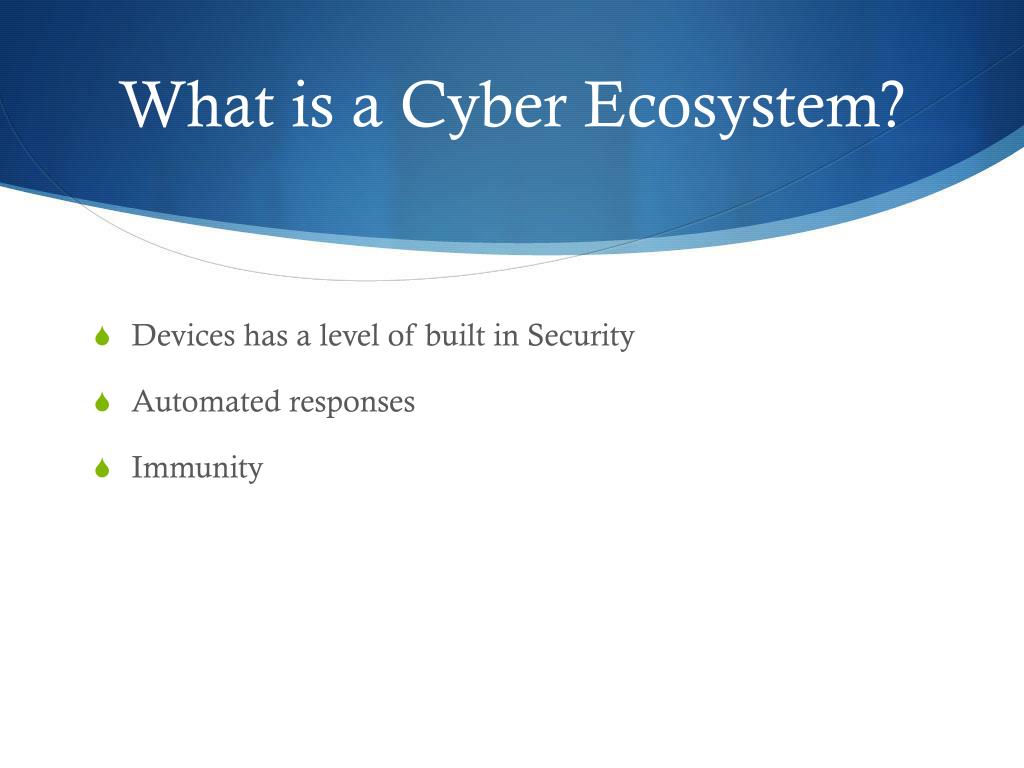 What is a Cyber Ecosystem?

Devices has a level of built in Security

Automated responses

Immunity